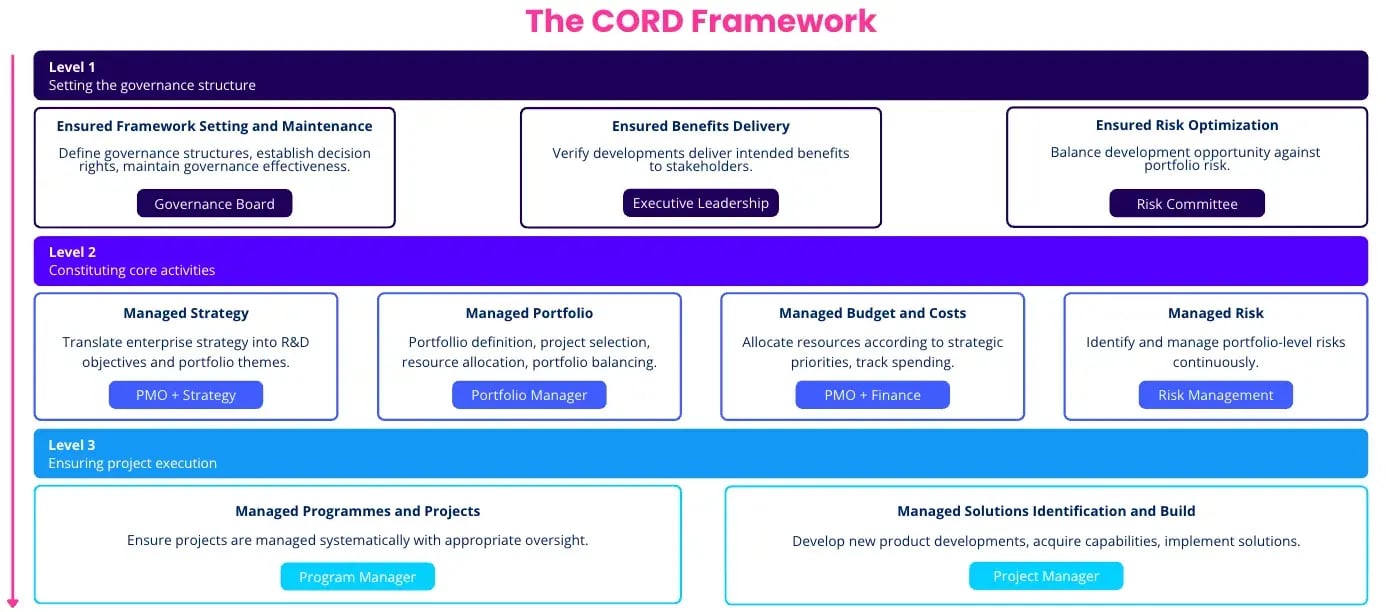 The CORD Framework

Level 1
Setting the governance structure

Ensured Framework Setting and Maintenance
Define governance structures, establish decision rights, maintain governance effectiveness.
Governance Board

Ensured Benefits Delivery
Verify developments deliver intended benefits to stakeholders.
Executive Leadership

Ensured Risk Optimization
Balance development opportunity against portfolio risk.
Risk Committee

Level 2
Constituting core activities

Managed Strategy
Translate enterprise strategy into R&D objectives and portfolio themes.
PMO + Strategy

Managed Portfolio
Portfollio definition, project selection, resource allocation, portfolio balancing.
Portfolio Manager

Managed Budget and Costs
Allocate resources according to strategic priorities, track spending.
PMO + Finance

Managed Risk
Identify and manage portfolio-level risks continuously.
Risk Management

Level 3
Ensuring project execution

Managed Programmes and Projects
Ensure projects are managed systematically with appropriate oversight.
Program Manager

Managed Solutions Identification and Build
Develop new product developments, acquire capabilities, implement solutions.
Project Manager